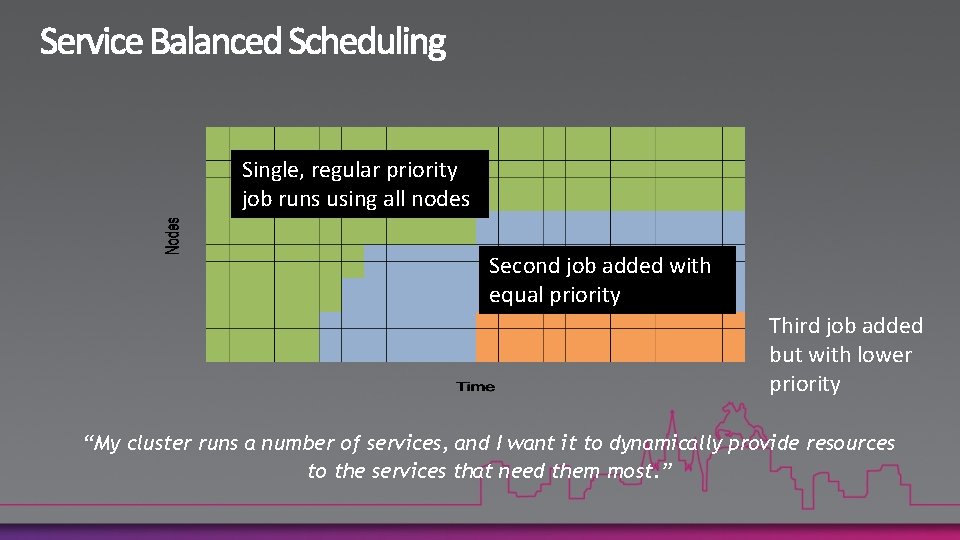 Service Balanced Scheduling

Nodes

Single, regular priority job runs using all nodes

Second job added with equal priority

Third job added but with lower priority

Time

"My cluster runs a number of services, and I want it to dynamically provide resources to the services that need them most."